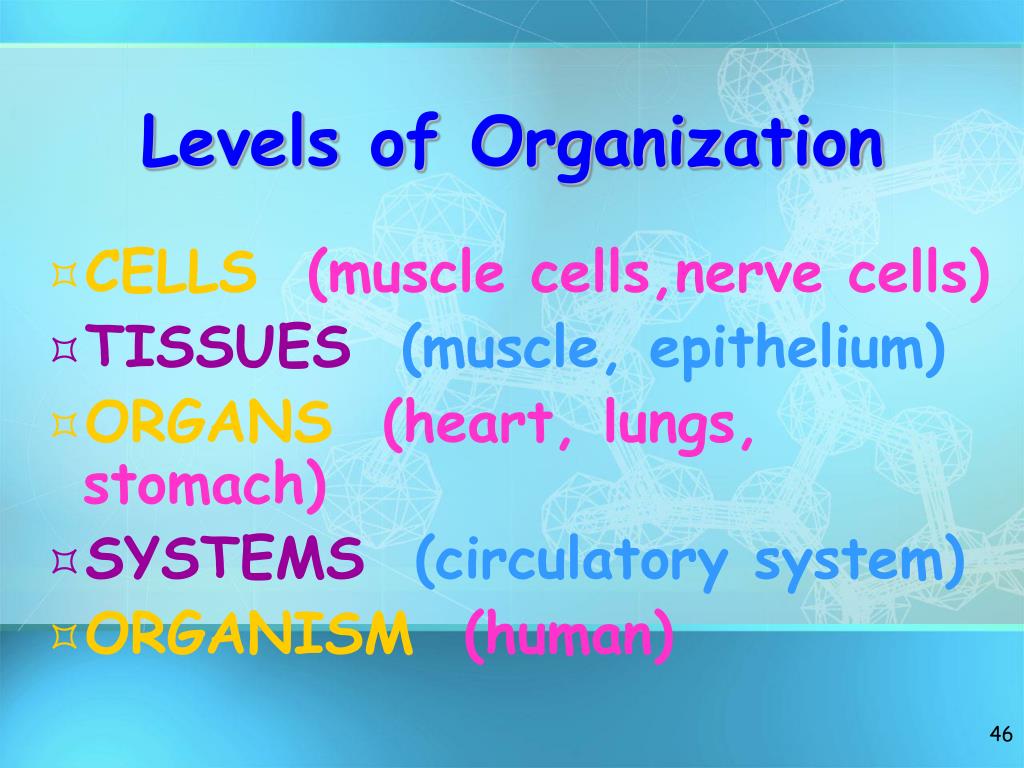 Levels of Organization

CELLS (muscle cells,nerve cells)

TISSUES (muscle, epithelium)

ORGANS (heart, lungs, stomach)

SYSTEMS (circulatory system)

ORGANISM (human)

46